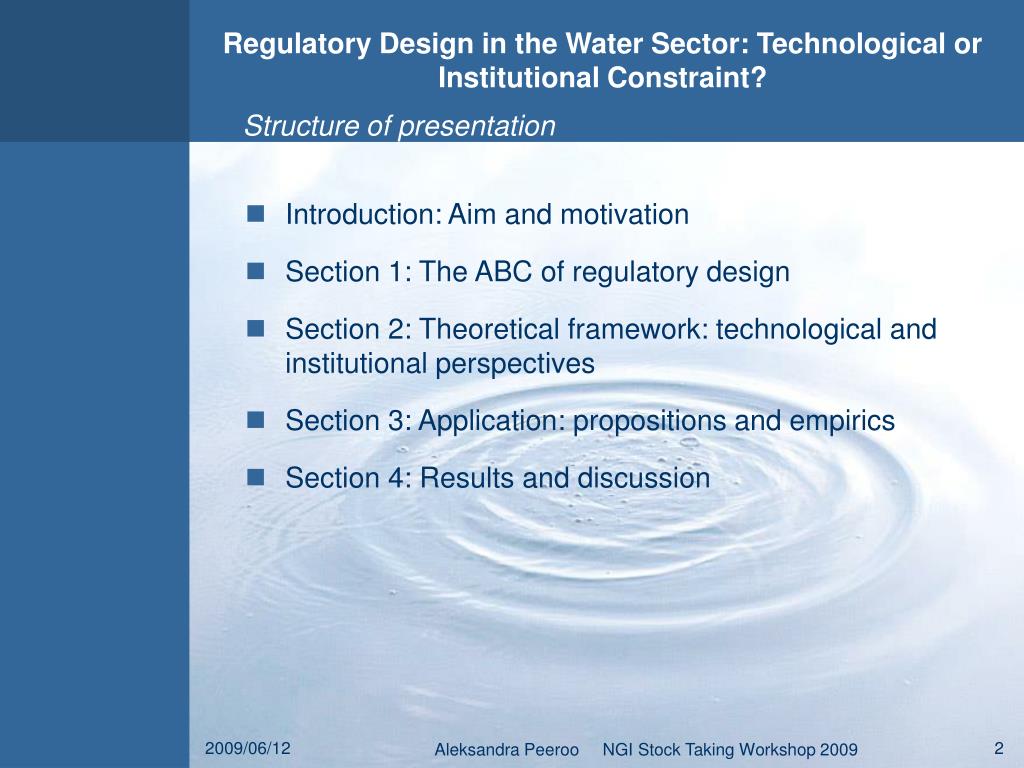 Regulatory Design in the Water Sector: Technological or Institutional Constraint?

Structure of presentation

- Introduction: Aim and motivation
- Section 1: The ABC of regulatory design
- Section 2: Theoretical framework: technological and institutional perspectives
- Section 3: Application: propositions and empirics
- Section 4: Results and discussion

2009/06/12 Aleksandra Peeroo NGI Stock Taking Workshop 2009 2